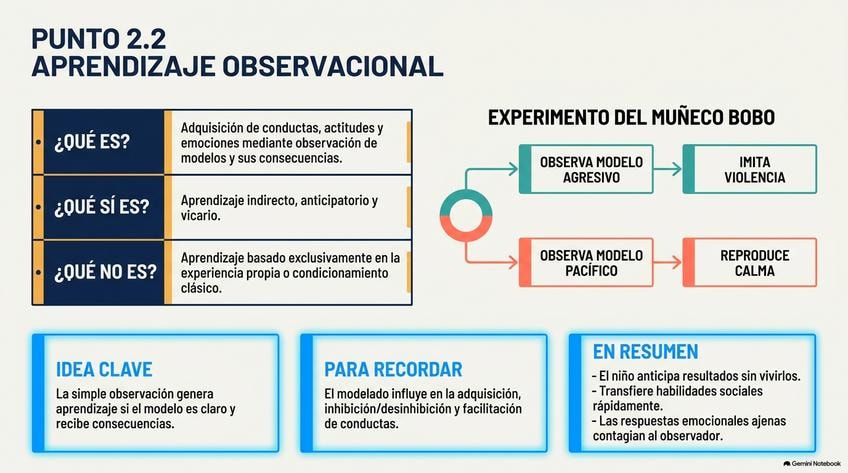 PUNTO 2.2
APRENDIZAJE OBSERVACIONAL

| ¿QUÉ ES? | Adquisición de conductas, actitudes y emociones mediante observación de modelos y sus consecuencias. |
|---|---|
| ¿QUÉ SÍ ES? | Aprendizaje indirecto, anticipatorio y vicario. |
| ¿QUÉ NO ES? | Aprendizaje basado exclusivamente en la experiencia propia o condicionamiento clásico. |

EXPERIMENTO DEL MUÑECO BOBO

OBSERVA MODELO AGRESIVO

IMITA VIOLENCIA

OBSERVA MODELO PACÍFICO

REPRODUCE CALMA

IDEA CLAVE

La simple observación genera aprendizaje si el modelo es claro y recibe consecuencias.

PARA RECORDAR

El modelado influye en la adquisición, inhibición/desinhibición y facilitación de conductas.

EN RESUMEN

- El niño anticipa resultados sin vivirlos.
- Transfiere habilidades sociales rápidamente.
- Las respuestas emocionales ajenas contagian al observador.

Gemini Notebook